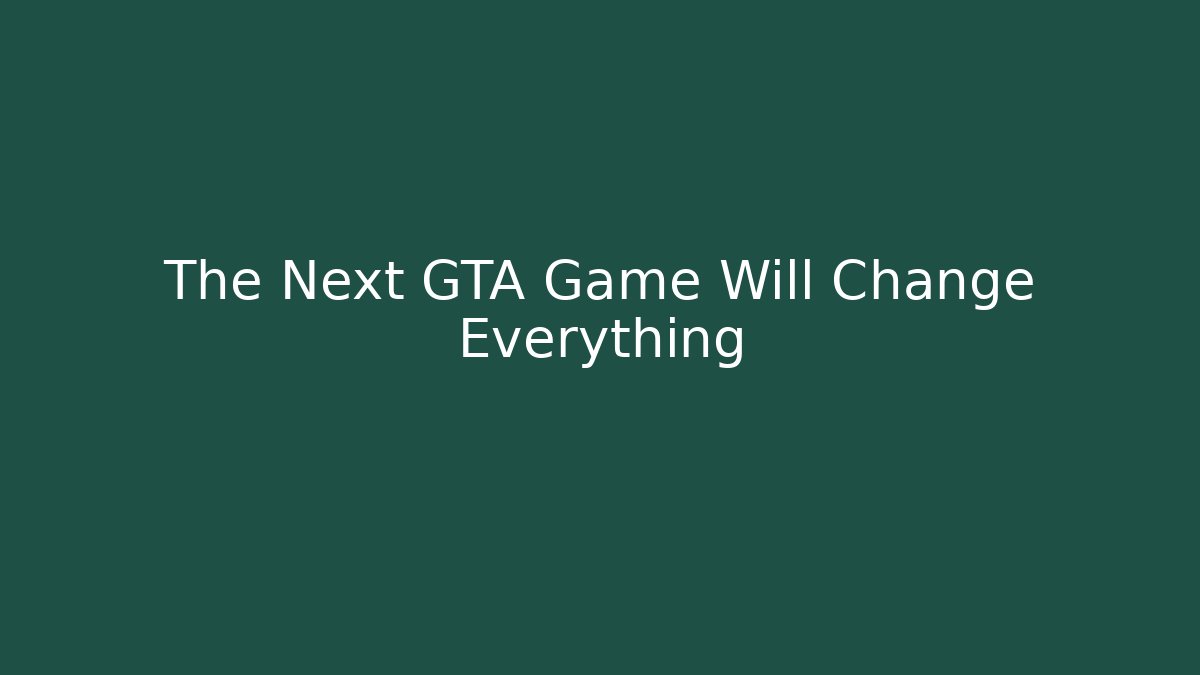 The Next GTA Game Will Change Everything